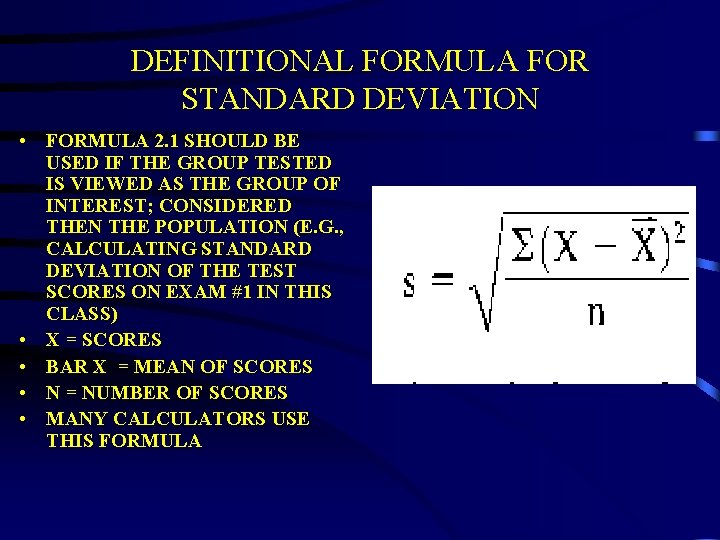 DEFINITIONAL FORMULA FOR STANDARD DEVIATION

• FORMULA 2.1 SHOULD BE USED IF THE GROUP TESTED IS VIEWED AS THE GROUP OF INTEREST; CONSIDERED THEN THE POPULATION (E.G., CALCULATING STANDARD DEVIATION OF THE TEST SCORES ON EXAM #1 IN THIS CLASS)
• X = SCORES
• BAR X = MEAN OF SCORES
• N = NUMBER OF SCORES
• MANY CALCULATORS USE THIS FORMULA

$s = \sqrt{\frac{\Sigma(X - \bar{X})^2}{n}}$